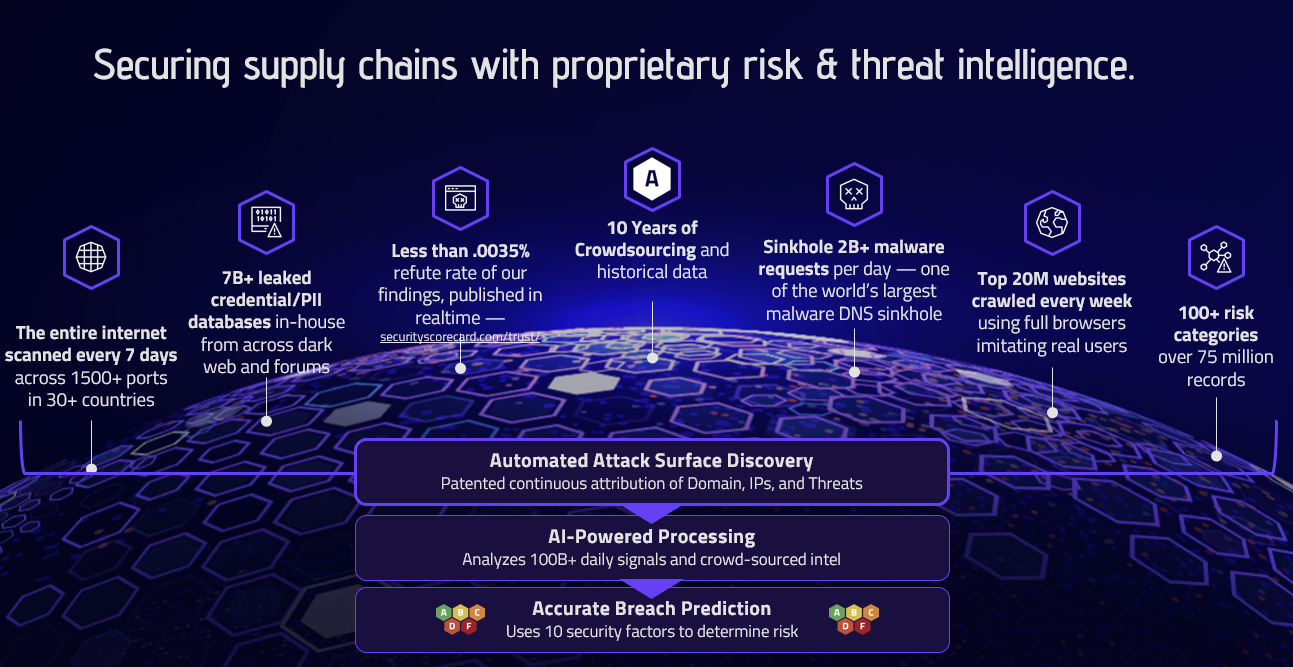 Securing supply chains with proprietary risk & threat intelligence.

The entire internet scanned every 7 days across 1500+ ports in 30+ countries

7B+ leaked credential/PII databases in-house from across dark web and forums

Less than .0035% refute rate of our findings, published in realtime — securityscorecard.com/trust/

A

10 Years of Crowdsourcing and historical data

Sinkhole 2B+ malware requests per day — one of the world's largest malware DNS sinkhole

Top 20M websites crawled every week using full browsers imitating real users

100+ risk categories over 75 million records

Automated Attack Surface Discovery
Patented continuous attribution of Domain, IPs, and Threats

AI-Powered Processing
Analyzes 100B+ daily signals and crowd-sourced intel

A B C D F

Accurate Breach Prediction
Uses 10 security factors to determine risk

A B C D F